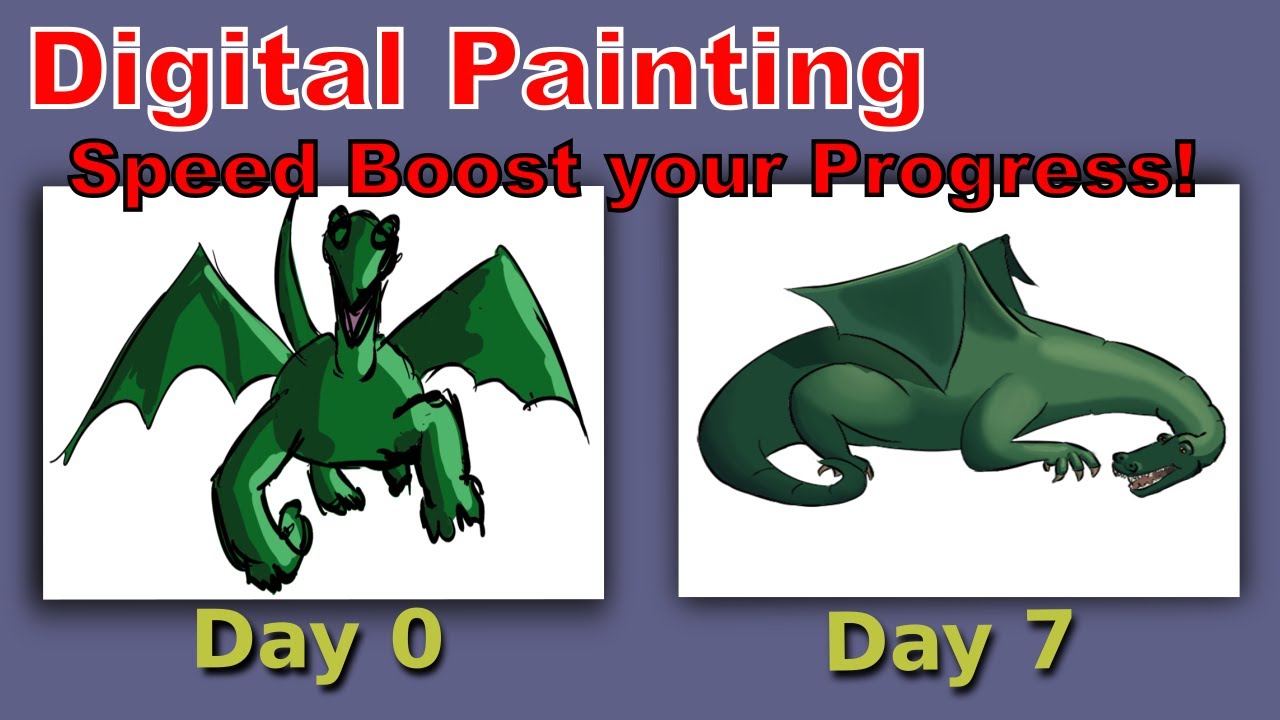 Digital Painting
Speed Boost your Progress!

Day 0

Day 7